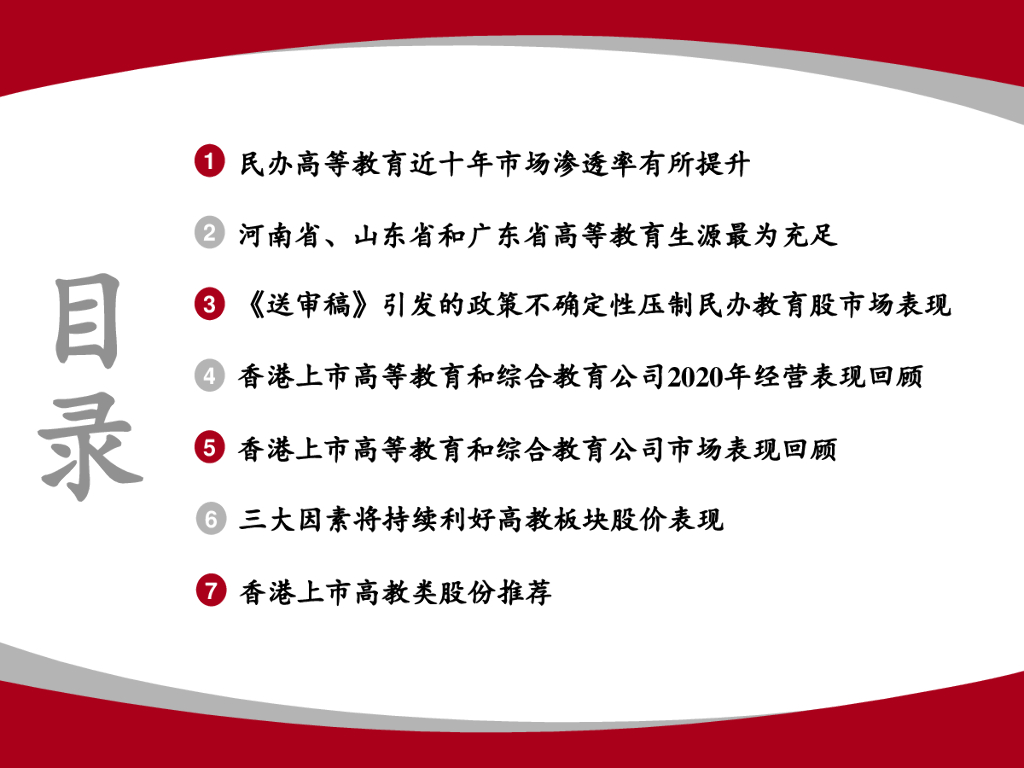 目录

1 民办高等教育近十年市场渗透率有所提升

2 河南省、山东省和广东省高等教育生源最为充足

3 《送审稿》引发的政策不确定性压制民办教育股市场表现

4 香港上市高等教育和综合教育公司2020年经营表现回顾

5 香港上市高等教育和综合教育公司市场表现回顾

6 三大因素将持续利好高教板块股价表现

7 香港上市高教类股份推荐